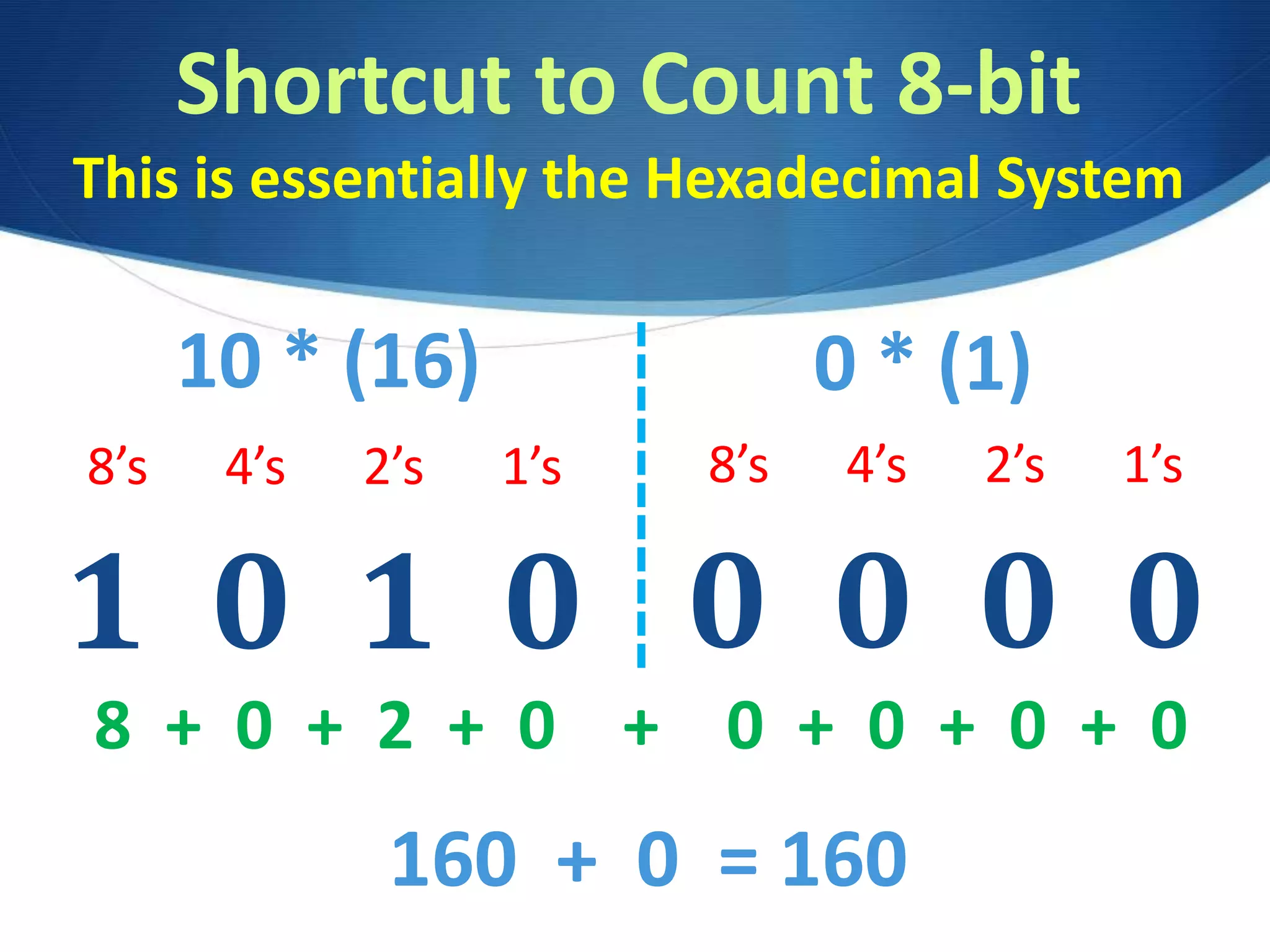 Shortcut to Count 8-bit
This is essentially the Hexadecimal System

10 * (16)  0 * (1)

8's 4's 2's 1's 8's 4's 2's 1's

1 0 1 0 0 0 0 0

8 + 0 + 2 + 0 + 0 + 0 + 0 + 0

160 + 0 = 160